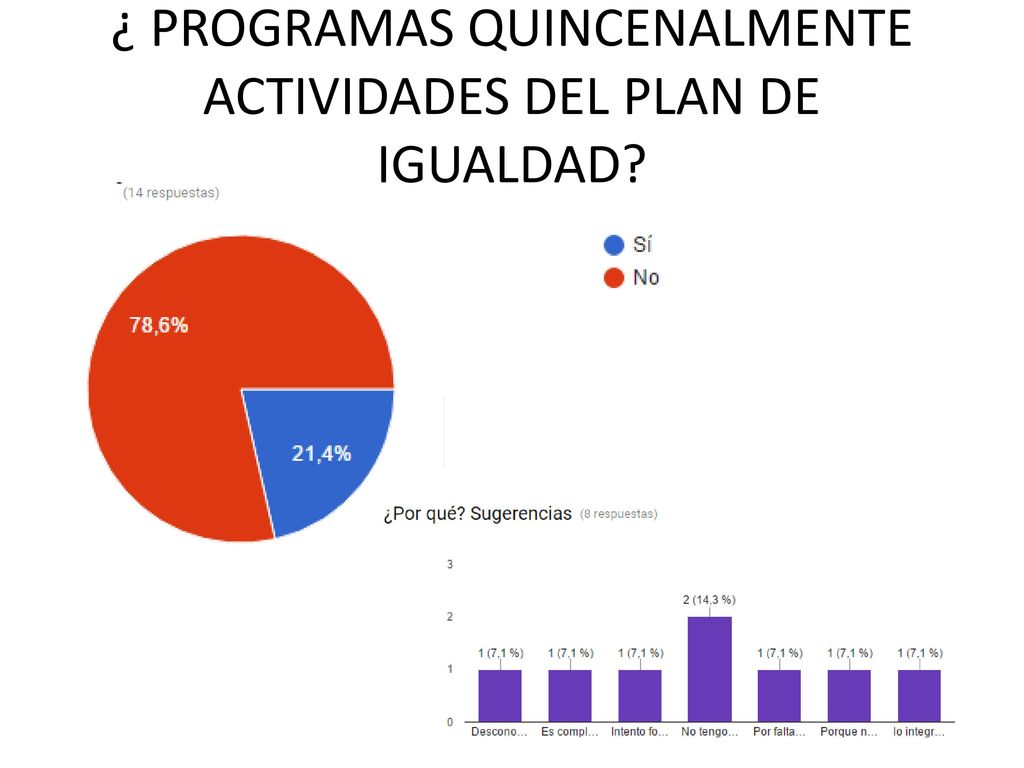 ¿ PROGRAMAS QUINCENALMENTE ACTIVIDADES DEL PLAN DE IGUALDAD?

(14 respuestas)

Sí
No

78,6%
21,4%

¿Por qué? Sugerencias (8 respuestas)

3
2
1
0

1 (7,1 %)
1 (7,1 %)
1 (7,1 %)
2 (14,3 %)
1 (7,1 %)
1 (7,1 %)
1 (7,1 %)

Descono...
Es compl...
Intento fo...
No tengo...
Por falta...
Porque n...
lo integr...